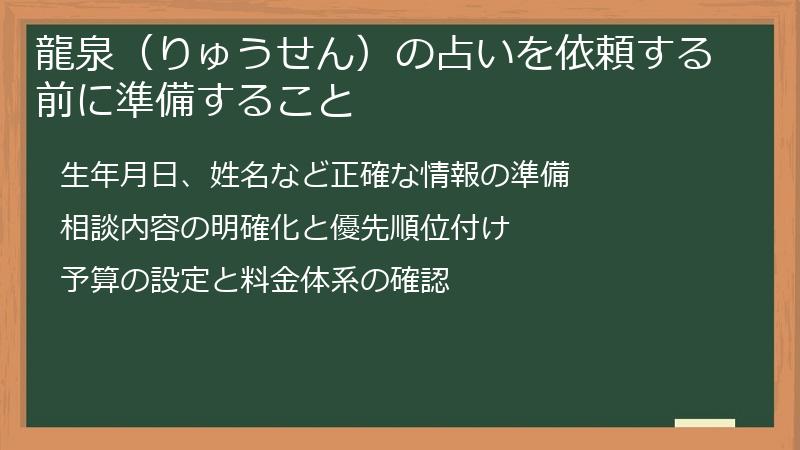 龍泉（りゅうせん）の占いを依頼する前に準備すること

生年月日、姓名など正確な情報の準備

相談内容の明確化と優先順位付け

予算の設定と料金体系の確認